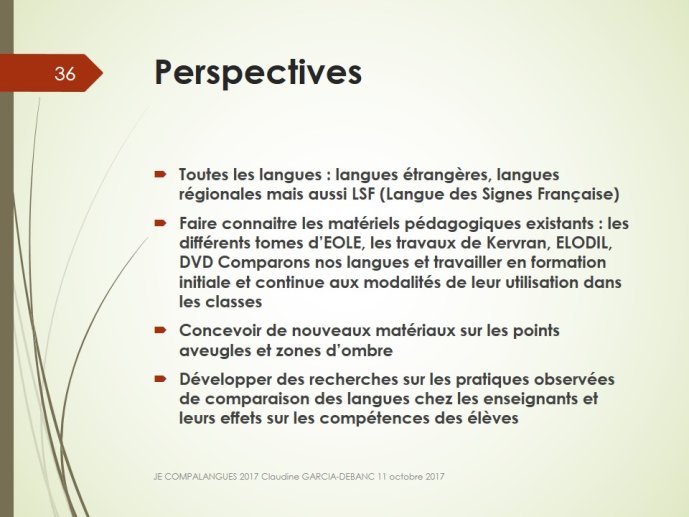 36

Perspectives

Toutes les langues : langues étrangères, langues régionales mais aussi LSF (Langue des Signes Française)

Faire connaitre les matériels pédagogiques existants : les différents tomes d'EOLE, les travaux de Kervran, ELODIL, DVD Comparons nos langues et travailler en formation initiale et continue aux modalités de leur utilisation dans les classes

Concevoir de nouveaux matériaux sur les points aveugles et zones d'ombre

Développer des recherches sur les pratiques observées de comparaison des langues chez les enseignants et leurs effets sur les compétences des élèves

JE COMPALANGUES 2017 Claudine GARCIA-DEBANC 11 octobre 2017